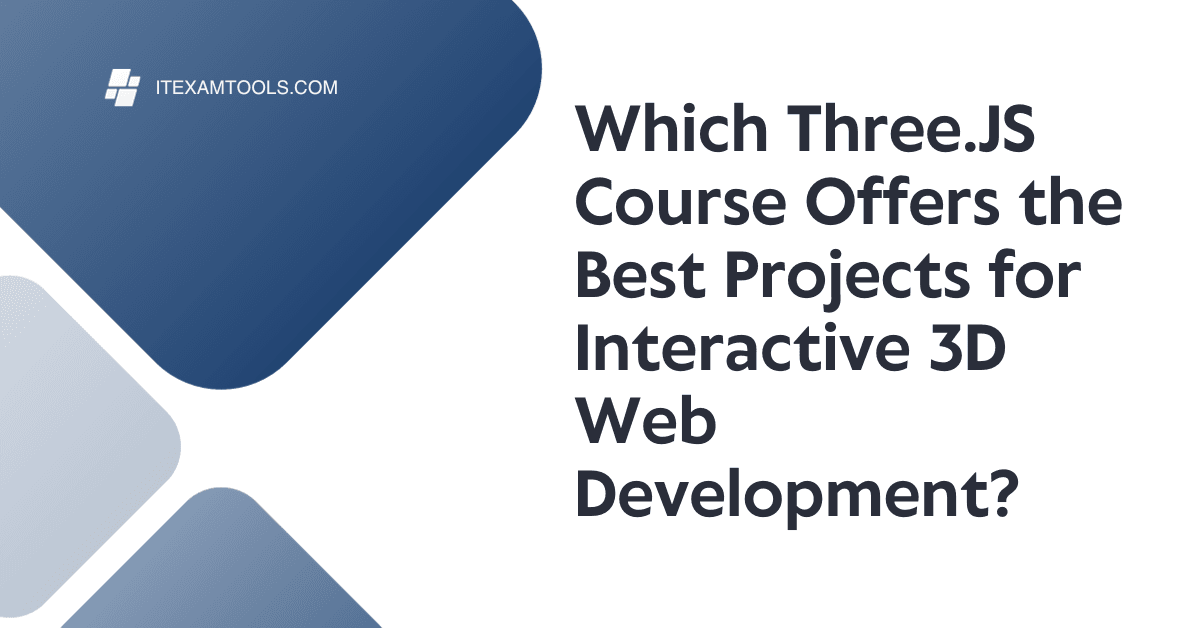 ITEXAMTOOLS.COM

Which Three.JS Course Offers the Best Projects for Interactive 3D Web Development?